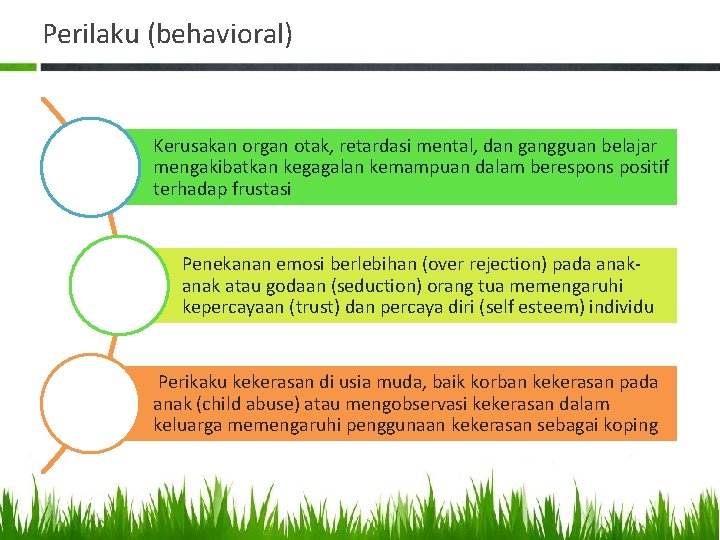 Perilaku (behavioral)

Kerusakan organ otak, retardasi mental, dan gangguan belajar mengakibatkan kegagalan kemampuan dalam berespons positif terhadap frustasi

Penekanan emosi berlebihan (over rejection) pada anak-anak atau godaan (seduction) orang tua memengaruhi kepercayaan (trust) dan percaya diri (self esteem) individu

Perikaku kekerasan di usia muda, baik korban kekerasan pada anak (child abuse) atau mengobservasi kekerasan dalam keluarga memengaruhi penggunaan kekerasan sebagai koping